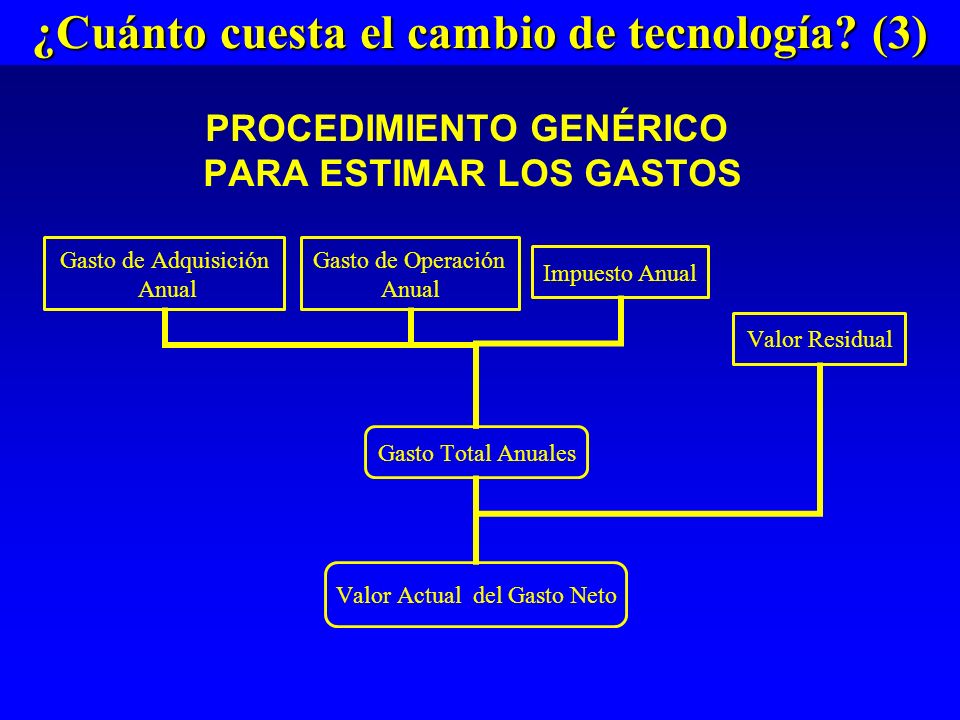 ¿Cuánto cuesta el cambio de tecnología? (3)

PROCEDIMIENTO GENÉRICO
PARA ESTIMAR LOS GASTOS

Gasto de Adquisición Anual

Gasto de Operación Anual

Impuesto Anual

Valor Residual

Gasto Total Anuales

Valor Actual del Gasto Neto